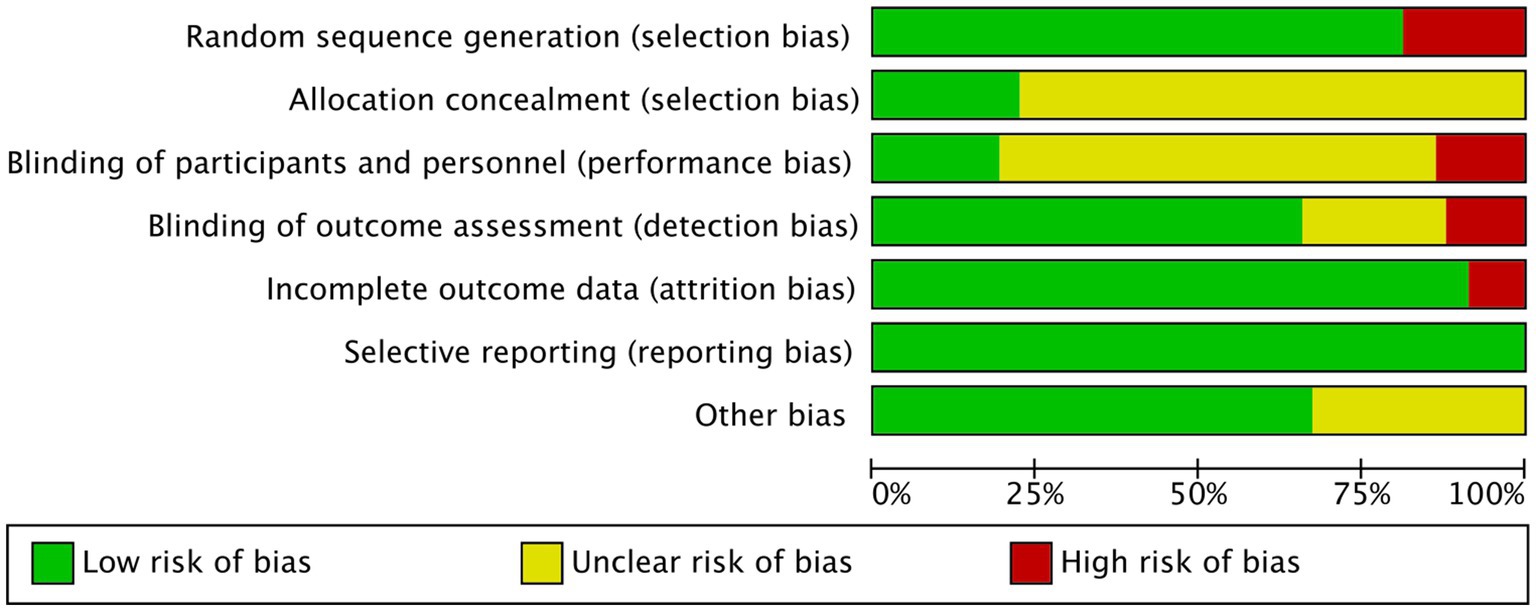 Random sequence generation (selection bias)
Allocation concealment (selection bias)
Blinding of participants and personnel (performance bias)
Blinding of outcome assessment (detection bias)
Incomplete outcome data (attrition bias)
Selective reporting (reporting bias)
Other bias

0% 25% 50% 75% 100%

Low risk of bias
Unclear risk of bias
High risk of bias